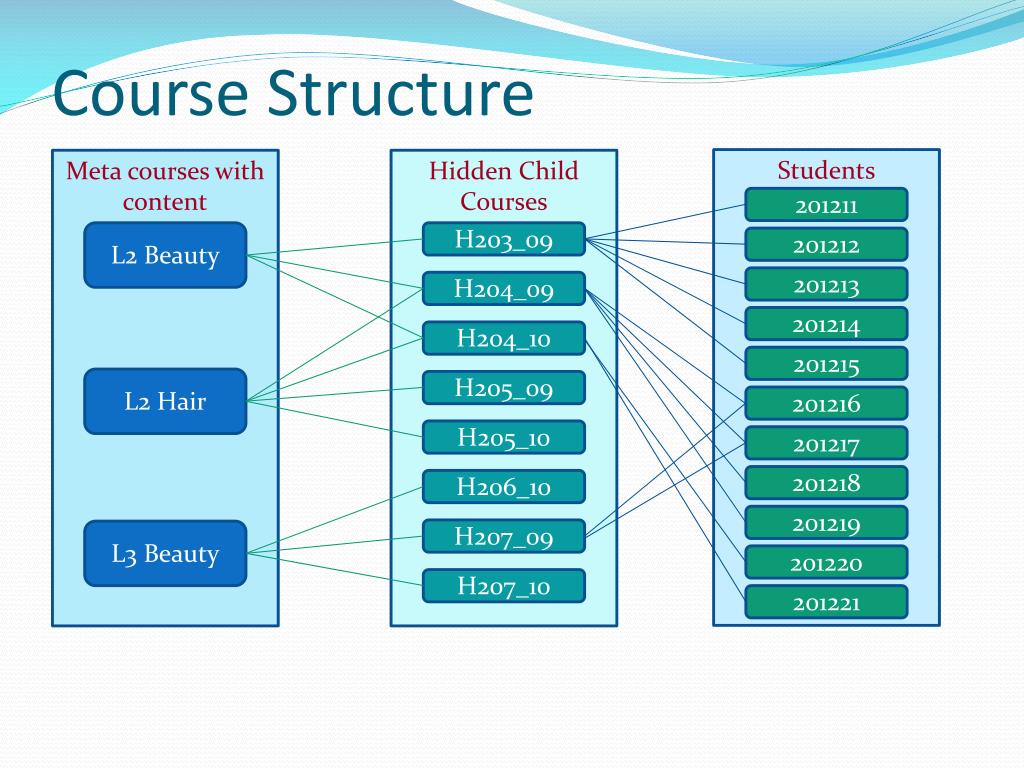 Course Structure

Meta courses with content

L2 Beauty

L2 Hair

L3 Beauty

Hidden Child Courses

H203_09

H204_09

H204_10

H205_09

H205_10

H206_10

H207_09

H207_10

Students

201211

201212

201213

201214

201215

201216

201217

201218

201219

201220

201221